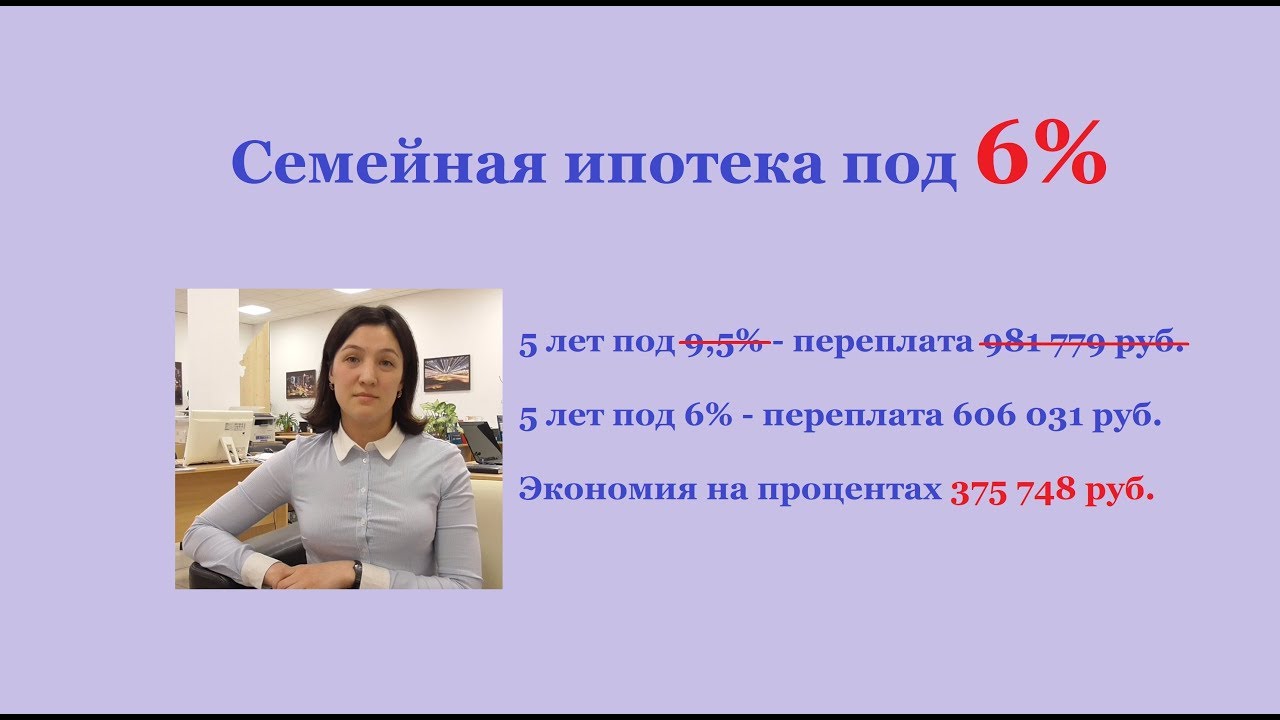 Семейная ипотека под 6%

5 лет под 9,5% - переплата 981 779 руб.

5 лет под 6% - переплата 606 031 руб.

Экономия на процентах 375 748 руб.